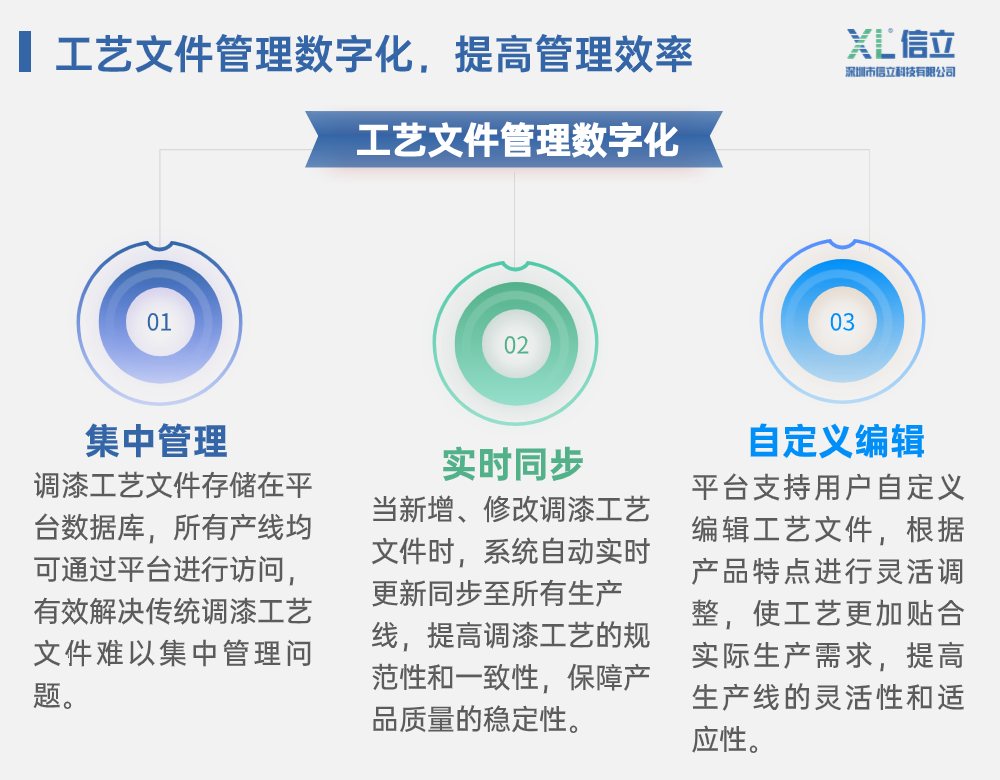 工艺文件管理数字化，提高管理效率

XL 信立
深圳市信立科技有限公司

工艺文件管理数字化

01

集中管理

调漆工艺文件存储在平台数据库，所有产线均可通过平台进行访问，有效解决传统调漆工艺文件难以集中管理问题。

02

实时同步

当新增、修改调漆工艺文件时，系统自动实时更新同步至所有生产线，提高调漆工艺的规范性和一致性，保障产品质量的稳定性。

03

自定义编辑

平台支持用户自定义编辑工艺文件，根据产品特点进行灵活调整，使工艺更加贴合实际生产需求，提高生产线的灵活性和适应性。